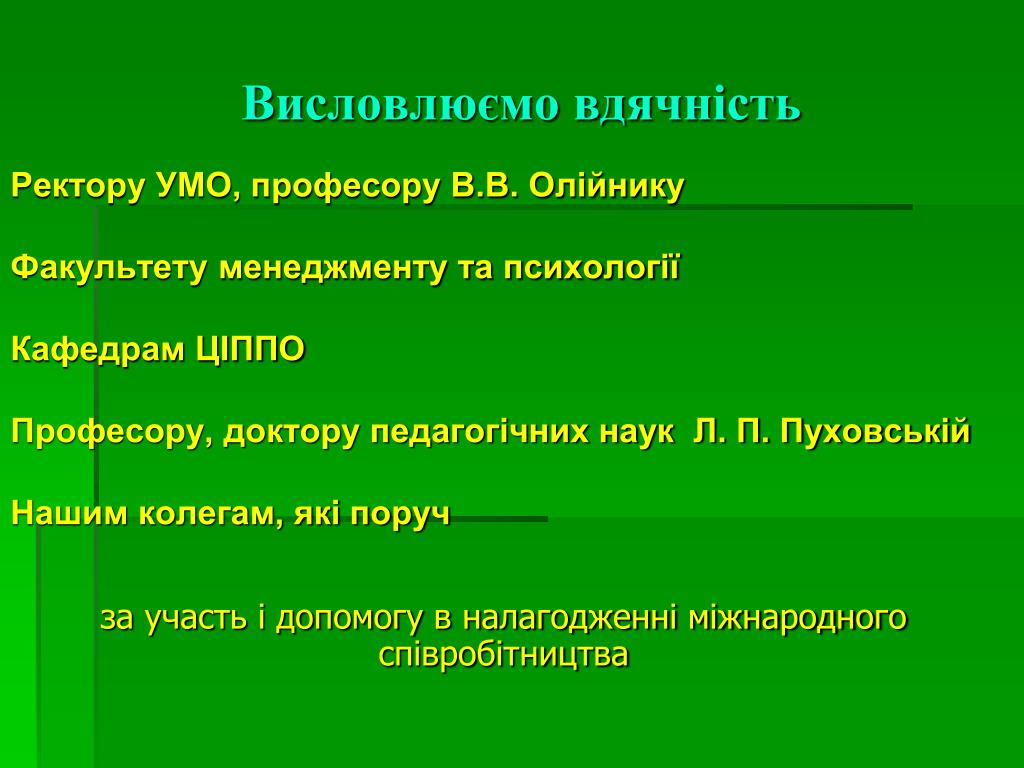 Висловлюємо вдячність

Ректору УМО, професору В.В. Олійнику

Факультету менеджменту та психології

Кафедрам ЦІППО

Професору, доктору педагогічних наук Л. П. Пуховській

Нашим колегам, які поруч

за участь і допомогу в налагодженні міжнародного співробітництва